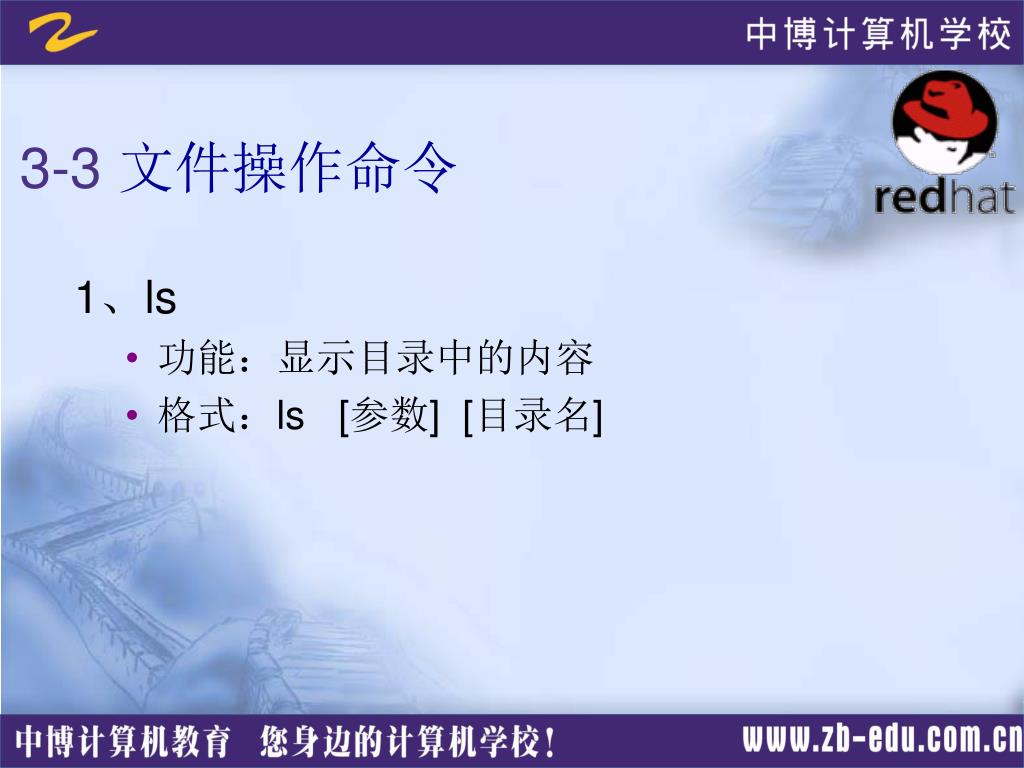 中博计算机学校

redhat

3-3 文件操作命令

1、ls

• 功能：显示目录中的内容
• 格式：ls [参数] [目录名]

中博计算机教育 您身边的计算机学校！ www.zb-edu.com.cn